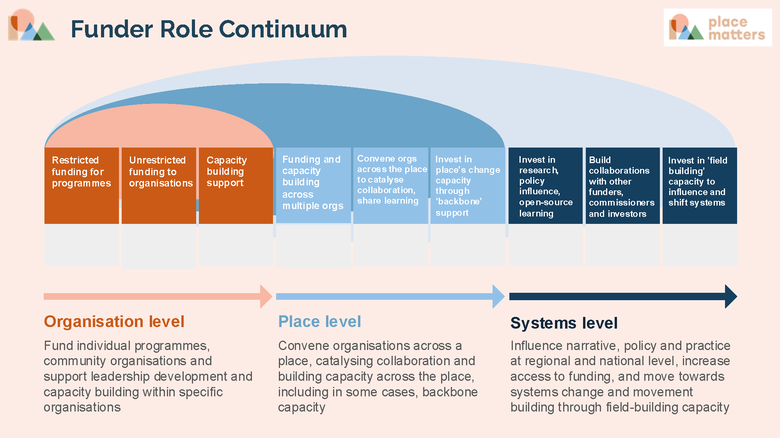 Funder Role Continuum

place matters

Restricted funding for programmes

Unrestricted funding to organisations

Capacity building support

Funding and capacity building across multiple orgs

Convene orgs across the place to catalyse collaboration, share learning

Invest in place's change capacity through 'backbone' support

Invest in research, policy influence, open-source learning

Build collaborations with other funders, commissioners and investors

Invest in 'field building' capacity to influence and shift systems

Organisation level

Fund individual programmes, community organisations and support leadership development and capacity building within specific organisations

Place level

Convene organisations across a place, catalysing collaboration and building capacity across the place, including in some cases, backbone capacity

Systems level

Influence narrative, policy and practice at regional and national level, increase access to funding, and move towards systems change and movement building through field-building capacity